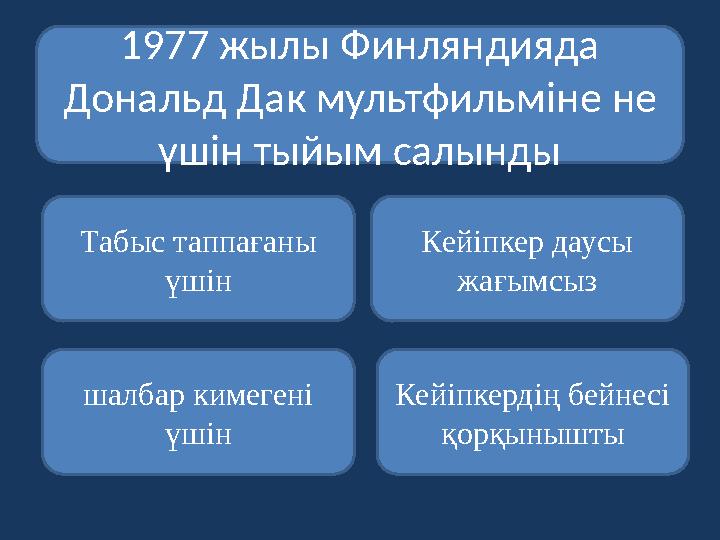 1977 жылы Финляндияда Дональд Дак мультфильміне не үшін тыйым салынды

Табыс таппағаны үшін

Кейіпкер даусы жағымсыз

шалбар кимегені үшін

Кейіпкердің бейнесі қорқынышты